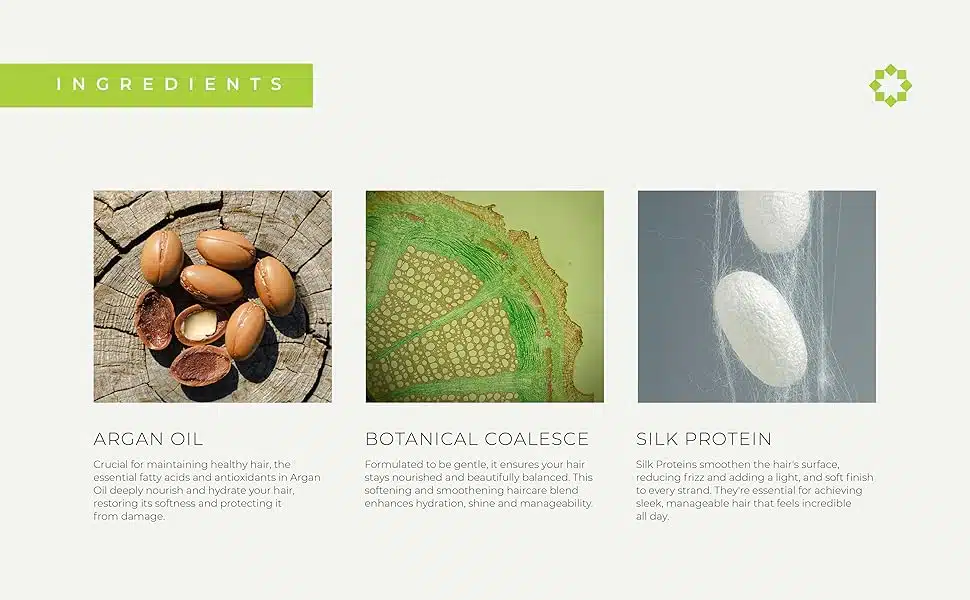 INGREDIENTS

ARGAN OIL

Crucial for maintaining healthy hair, the essential fatty acids and antioxidants in Argan Oil deeply nourish and hydrate your hair, restoring its softness and protecting it from damage.

BOTANICAL COALESCE

Formulated to be gentle, it ensures your hair stays nourished and beautifully balanced. This softening and smoothening haircare blend enhances hydration, shine and manageability.

SILK PROTEIN

Silk Proteins smoothen the hair's surface, reducing frizz and adding a light, and soft finish to every strand. They're essential for achieving sleek, manageable hair that feels incredible all day.